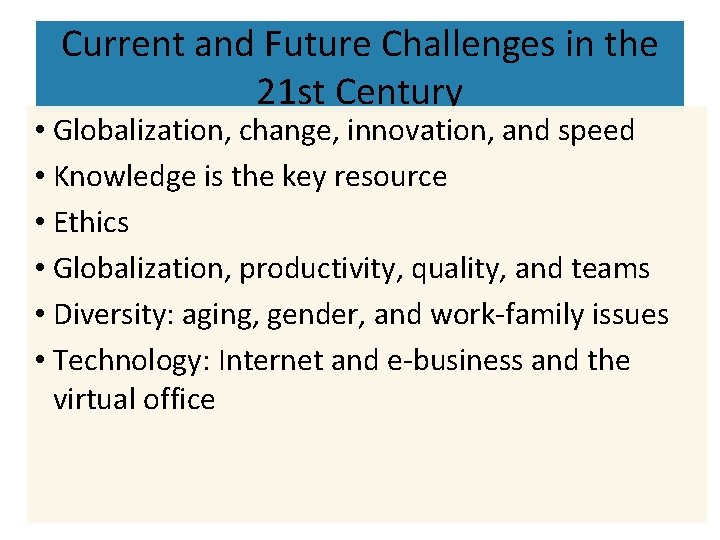 Current and Future Challenges in the 21st Century

• Globalization, change, innovation, and speed
• Knowledge is the key resource
• Ethics
• Globalization, productivity, quality, and teams
• Diversity: aging, gender, and work-family issues
• Technology: Internet and e-business and the virtual office